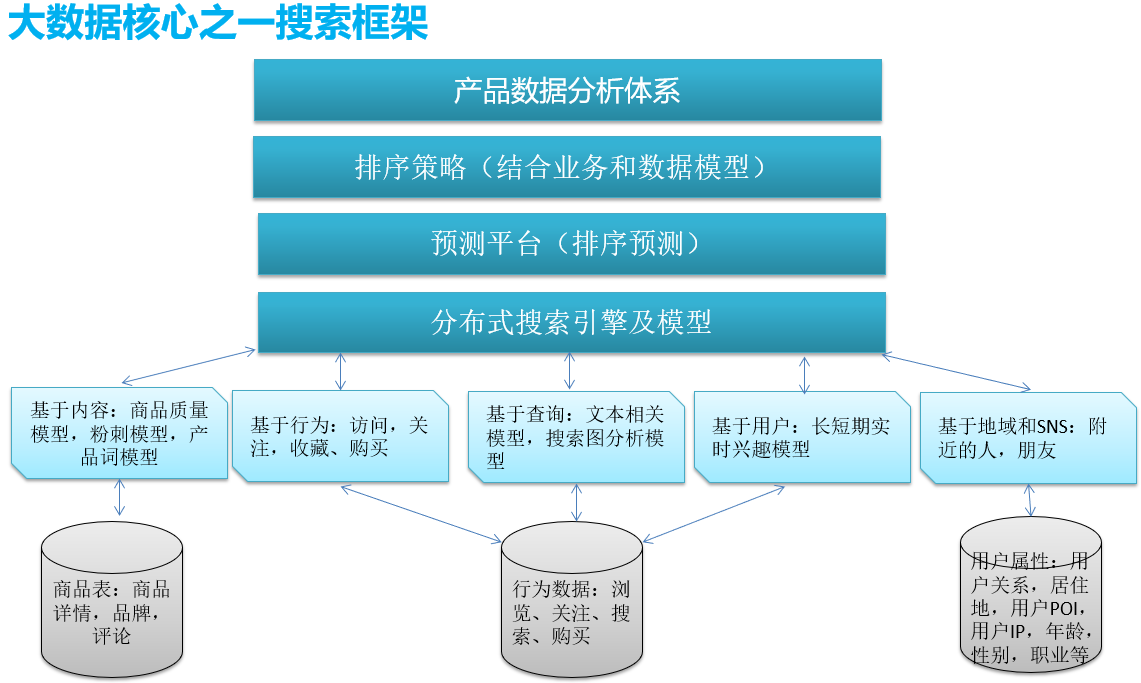 大数据核心之一搜索框架

产品数据分析体系

排序策略（结合业务和数据模型）

预测平台（排序预测）

分布式搜索引擎及模型

基于内容：商品质量模型，粉刺模型，产品词模型

基于行为：访问，关注，收藏、购买

基于查询：文本相关模型，搜索图分析模型

基于用户：长短期实时兴趣模型

基于地域和SNS：附近的人，朋友

商品表：商品详情，品牌，评论

行为数据：浏览、关注、搜索、购买

用户属性：用户关系，居住地，用户POI，用户IP，年龄，性别，职业等